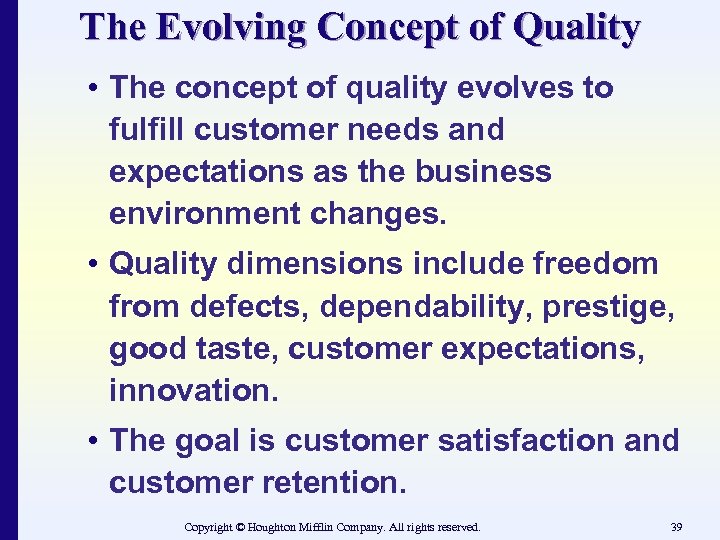 The Evolving Concept of Quality

• The concept of quality evolves to fulfill customer needs and expectations as the business environment changes.

• Quality dimensions include freedom from defects, dependability, prestige, good taste, customer expectations, innovation.

• The goal is customer satisfaction and customer retention.

Copyright © Houghton Mifflin Company. All rights reserved.

39